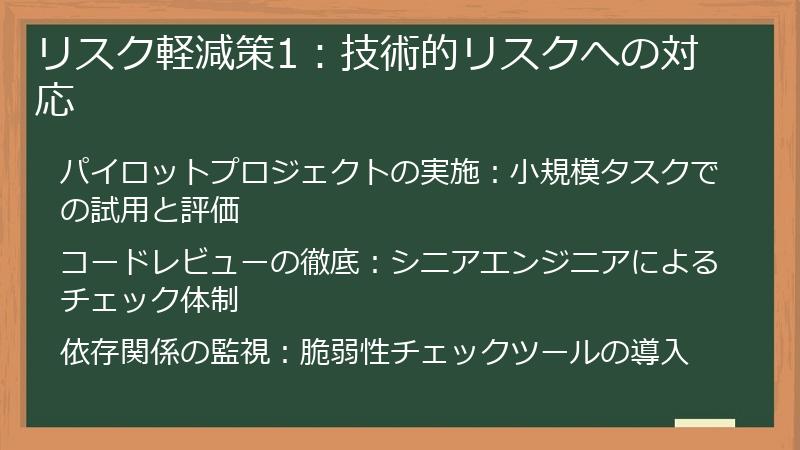 リスク軽減策1：技術的リスクへの対応

パイロットプロジェクトの実施：小規模タスクでの試用と評価

コードレビューの徹底：シニアエンジニアによるチェック体制

依存関係の監視：脆弱性チェックツールの導入